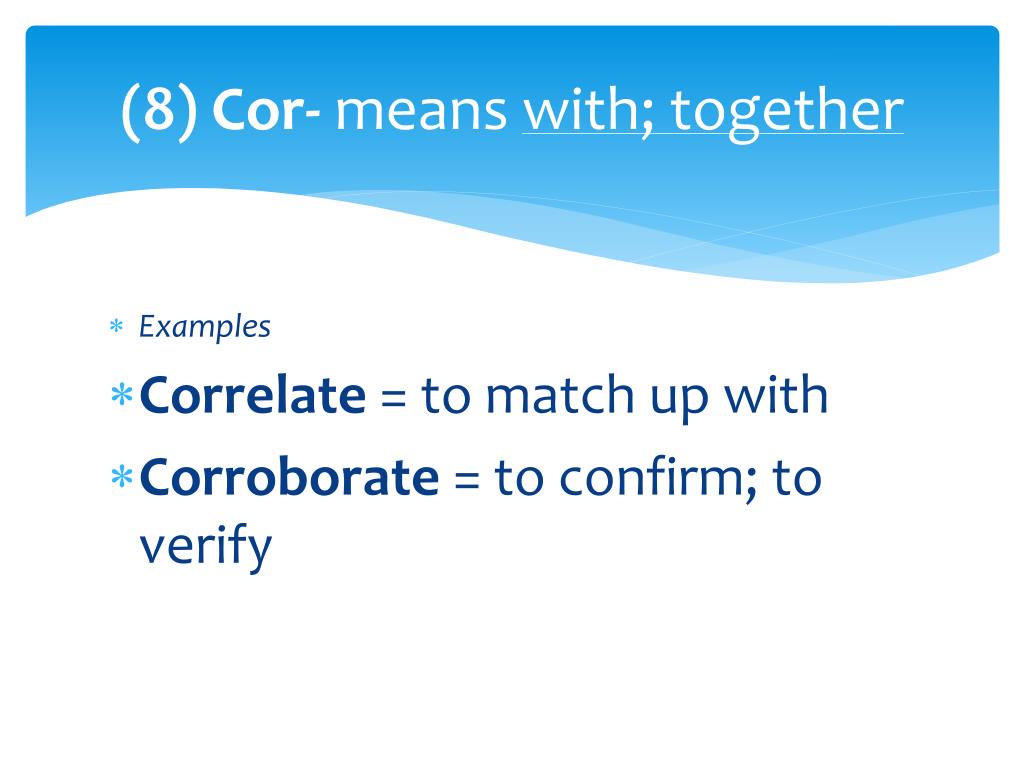 (8) Cor- means with; together

* Examples
* Correlate = to match up with
* Corroborate = to confirm; to verify